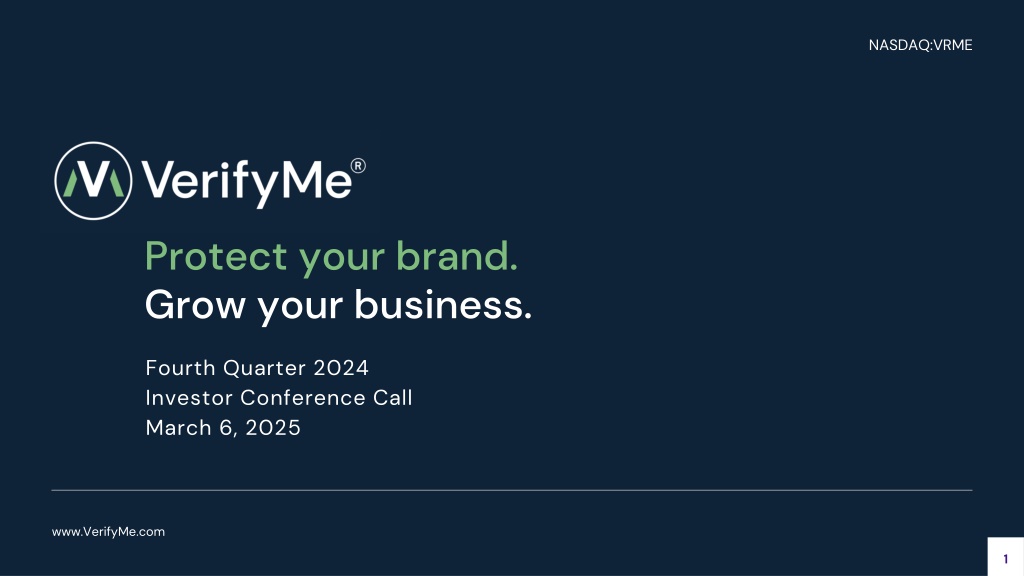 NASDAQ:VRME

VerifyMe®

Protect your brand.
Grow your business.

Fourth Quarter 2024
Investor Conference Call
March 6, 2025

www.VerifyMe.com

1